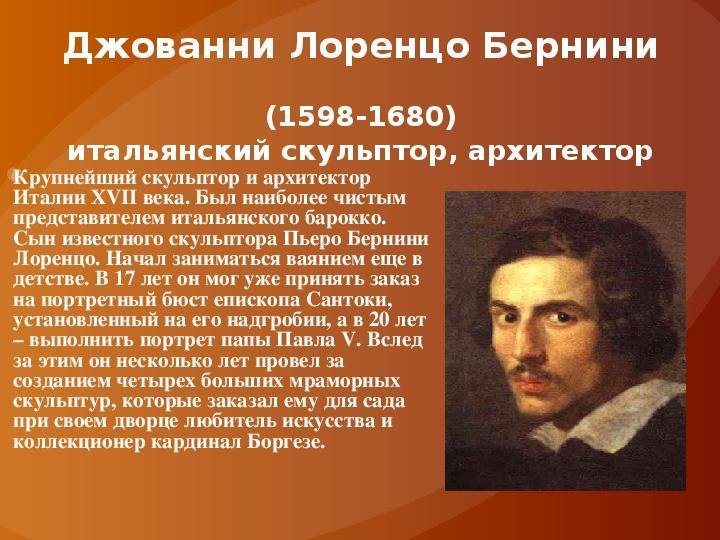 Джованни Лоренцо Бернини

(1598-1680)
итальянский скульптор, архитектор

Крупнейший скульптор и архитектор Италии XVII века. Был наиболее чистым представителем итальянского барокко. Сын известного скульптора Пьеро Бернини Лоренцо. Начал заниматься ваянием еще в детстве. В 17 лет он мог уже принять заказ на портретный бюст епископа Сантоки, установленный на его надгробии, а в 20 лет – выполнить портрет папы Павла V. Вслед за этим он несколько лет провел за созданием четырех больших мраморных скульптур, которые заказал ему для сада при своем дворце любитель искусства и коллекционер кардинал Боргезе.